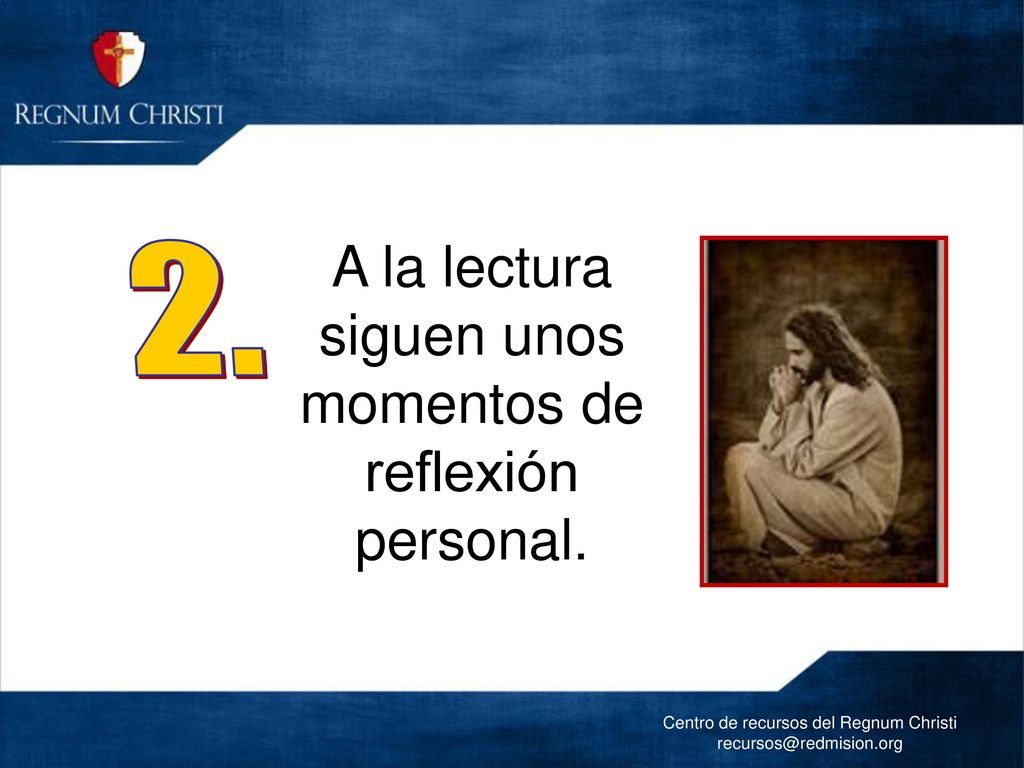 REGNUM CHRISTI

2.

A la lectura siguen unos momentos de reflexión personal.

Centro de recursos del Regnum Christi
recursos@redmision.org